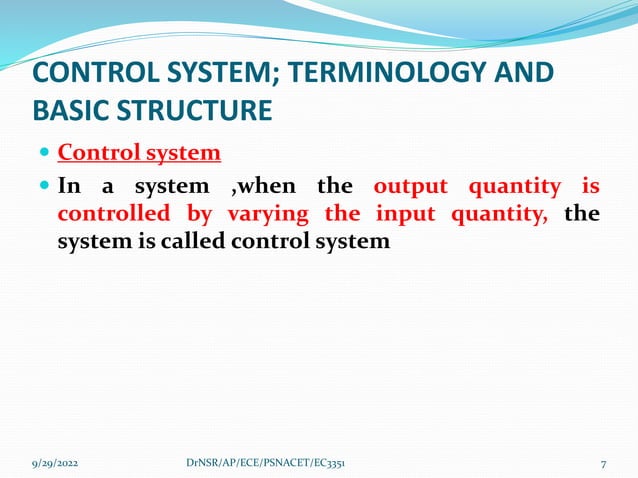 CONTROL SYSTEM; TERMINOLOGY AND BASIC STRUCTURE

Control system

In a system ,when the output quantity is controlled by varying the input quantity, the system is called control system

9/29/2022 DrNSR/AP/ECE/PSNACET/EC3351 7